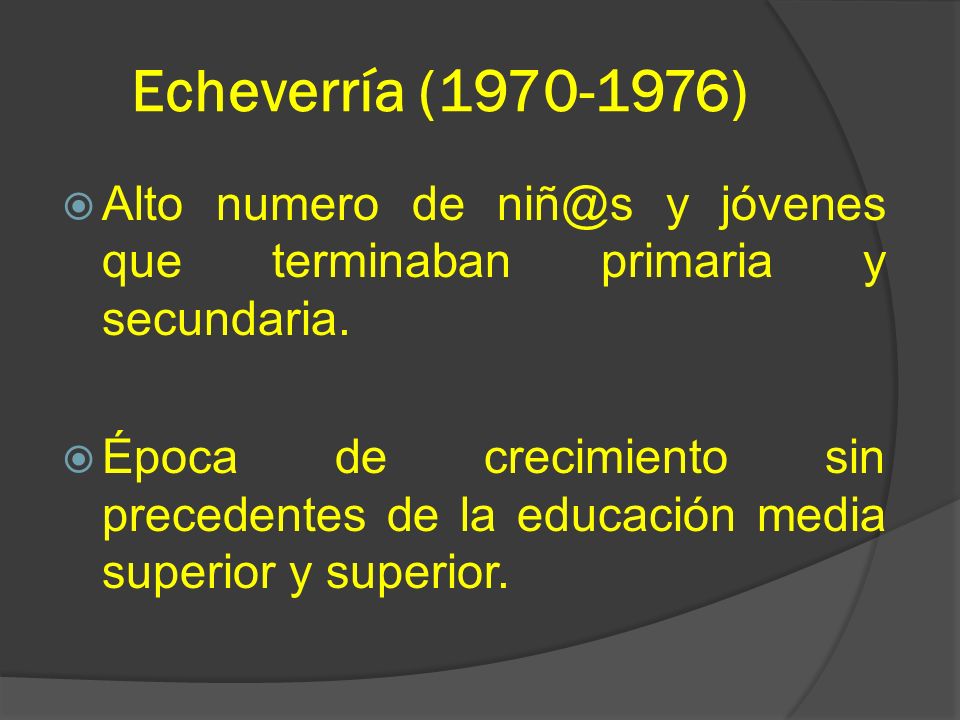 Echeverría (1970-1976)

Alto numero de niñ@s y jóvenes que terminaban primaria y secundaria.

Época de crecimiento sin precedentes de la educación media superior y superior.